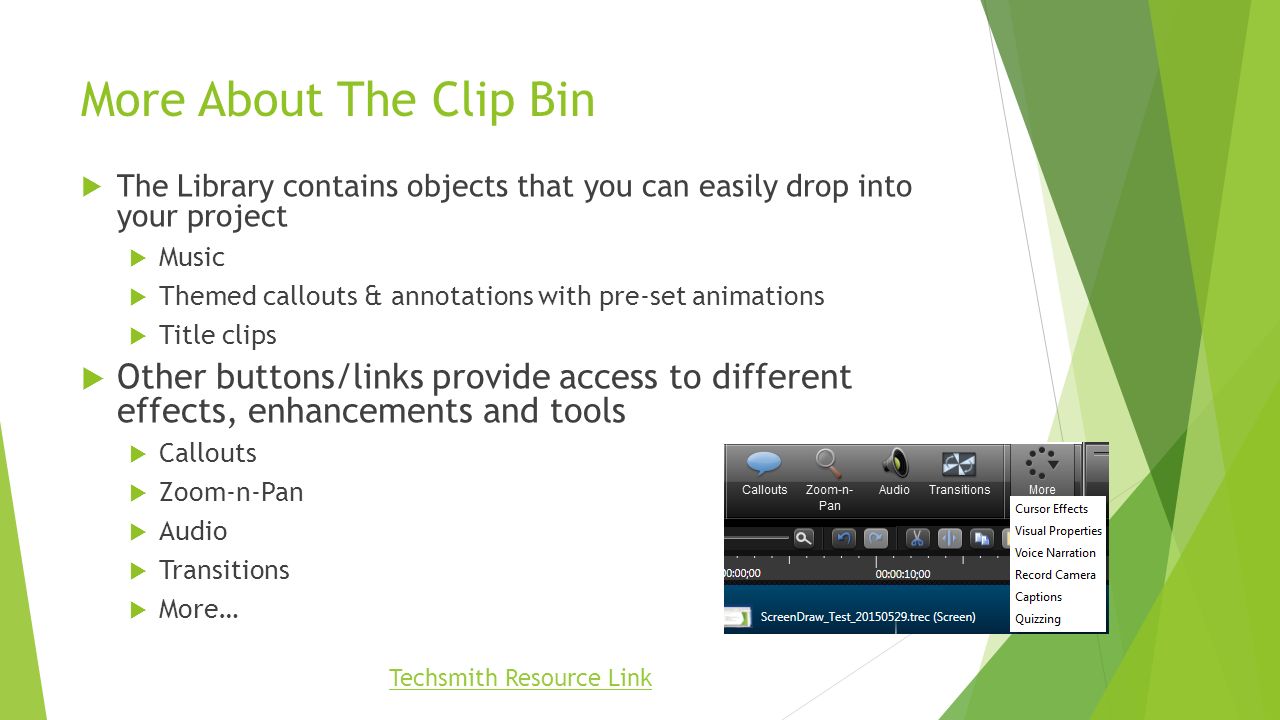 More About The Clip Bin

The Library contains objects that you can easily drop into your project

Music

Themed callouts & annotations with pre-set animations

Title clips

Other buttons/links provide access to different effects, enhancements and tools

Callouts

Zoom-n-Pan

Audio

Transitions

More…

Callouts Zoom-n-Pan Audio Transitions More

Cursor Effects
Visual Properties
Voice Narration
Record Camera
Captions
Quizzing

00:00;00 00:00:10;00

ScreenDraw_Test_20150529.trec (Screen)

Techsmith Resource Link